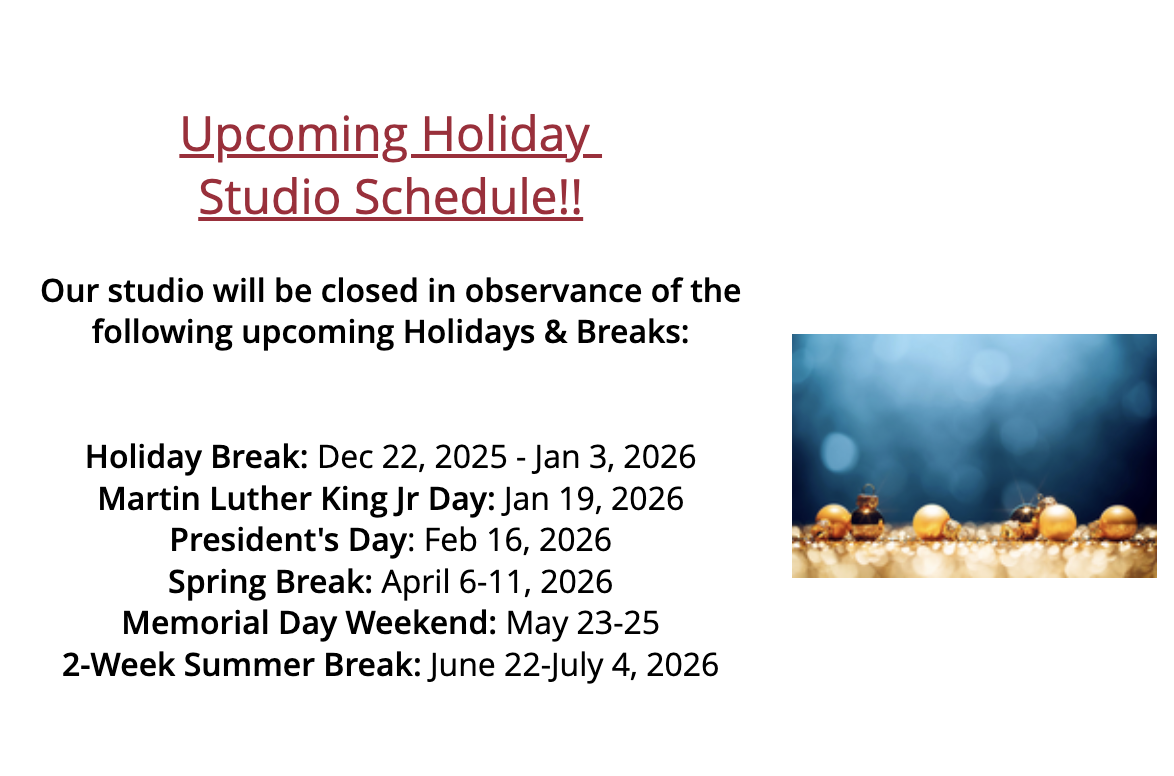 Upcoming Holiday Studio Schedule!!

Our studio will be closed in observance of the following upcoming Holidays & Breaks:

Holiday Break: Dec 22, 2025 - Jan 3, 2026
Martin Luther King Jr Day: Jan 19, 2026
President's Day: Feb 16, 2026
Spring Break: April 6-11, 2026
Memorial Day Weekend: May 23-25
2-Week Summer Break: June 22-July 4, 2026